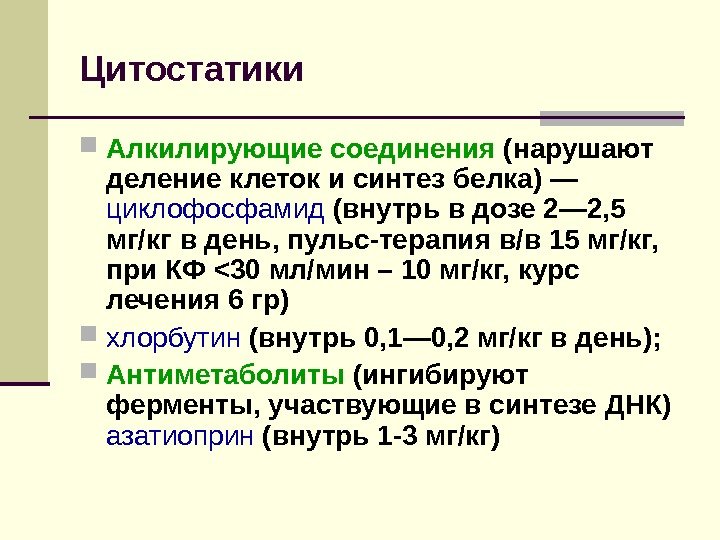 Цитостатики

Алкилирующие соединения (нарушают деление клеток и синтез белка) — циклофосфамид (внутрь в дозе 2—2,5 мг/кг в день, пульс-терапия в/в 15 мг/кг, при КФ <30 мл/мин – 10 мг/кг, курс лечения 6 гр)

хлорбутин (внутрь 0,1—0,2 мг/кг в день);

Антиметаболиты (ингибируют ферменты, участвующие в синтезе ДНК) азатиоприн (внутрь 1-3 мг/кг)